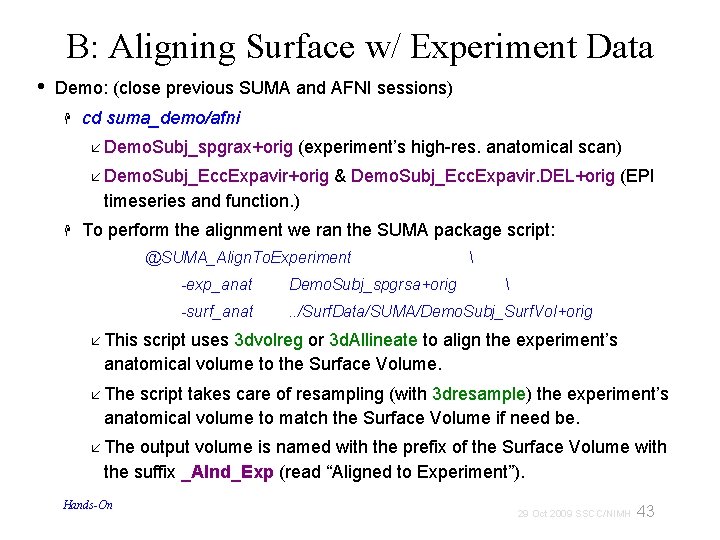 B: Aligning Surface w/ Experiment Data

• Demo: (close previous SUMA and AFNI sessions)

cd suma_demo/afni

DemoSubj_spgrax+orig (experiment's high-res. anatomical scan)

DemoSubj_EccExpavir+orig & DemoSubj_EccExpavir.DEL+orig (EPI timeseries and function.)

To perform the alignment we ran the SUMA package script:

@SUMA_AlignToExperiment \
-exp_anat DemoSubj_spgrsa+orig \
-surf_anat ../SurfData/SUMA/DemoSubj_SurfVol+orig

This script uses 3dvolreg or 3dAllineate to align the experiment's anatomical volume to the Surface Volume.

The script takes care of resampling (with 3dresample) the experiment's anatomical volume to match the Surface Volume if need be.

The output volume is named with the prefix of the Surface Volume with the suffix _Alnd_Exp (read "Aligned to Experiment").

Hands-On

29 Oct 2009 SSCC/NIMH 43